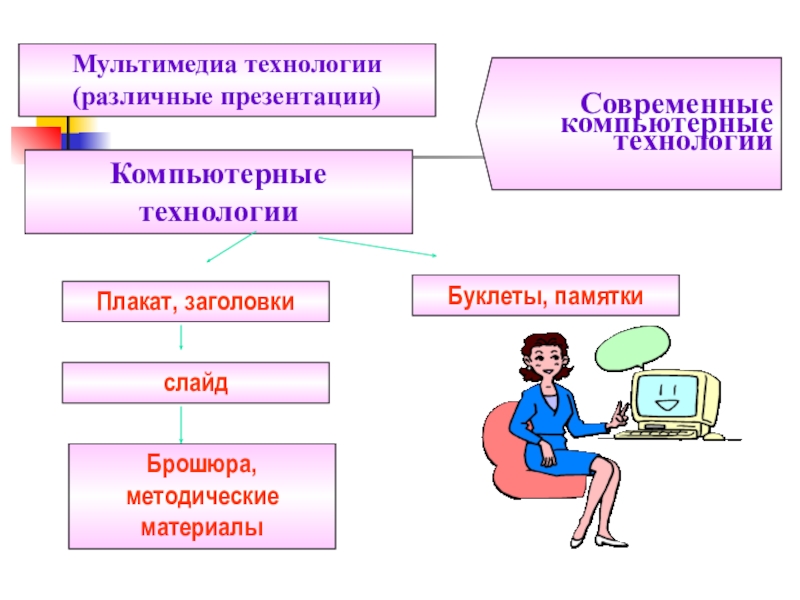 Мультимедиа технологии (различные презентации)

Современные компьютерные технологии

Компьютерные технологии

Плакат, заголовки

Буклеты, памятки

слайд

Брошюра, методические материалы